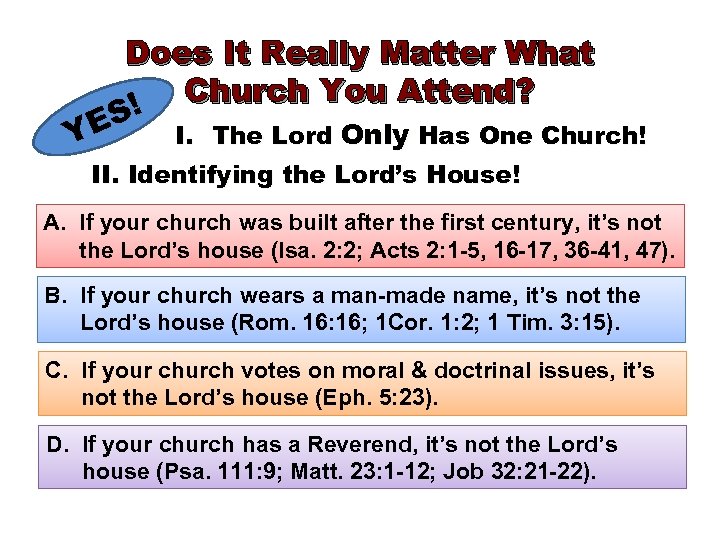 Does It Really Matter What Church You Attend?

YES!

I. The Lord Only Has One Church!

II. Identifying the Lord's House!

A. If your church was built after the first century, it's not the Lord's house (Isa. 2:2; Acts 2:1-5, 16-17, 36-41, 47).

B. If your church wears a man-made name, it's not the Lord's house (Rom. 16:16; 1Cor. 1:2; 1 Tim. 3:15).

C. If your church votes on moral & doctrinal issues, it's not the Lord's house (Eph. 5:23).

D. If your church has a Reverend, it's not the Lord's house (Psa. 111:9; Matt. 23:1-12; Job 32:21-22).